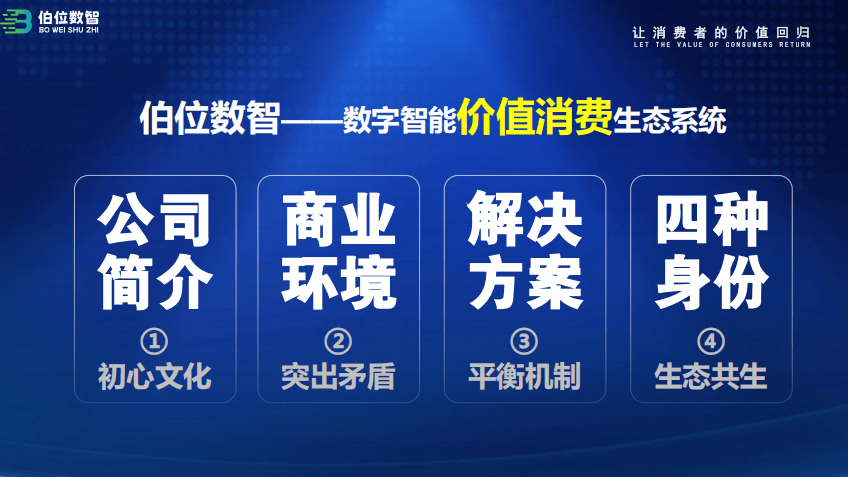 伯位数智
BO WEI SHU ZHI

让消费者的价值回归
LET THE VALUE OF CONSUMERS RETURN

伯位数智——数字智能价值消费生态系统

公司简介
①
初心文化

商业环境
②
突出矛盾

解决方案
③
平衡机制

四种身份
④
生态共生